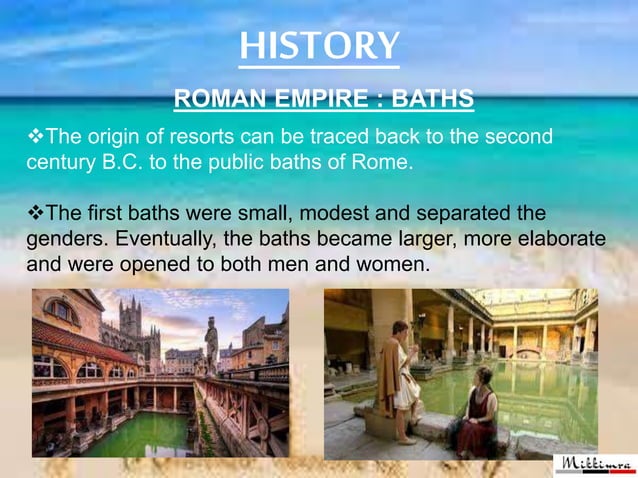 HISTORY

ROMAN EMPIRE : BATHS

❖The origin of resorts can be traced back to the second century B.C. to the public baths of Rome.

❖The first baths were small, modest and separated the genders. Eventually, the baths became larger, more elaborate and were opened to both men and women.

Millimra